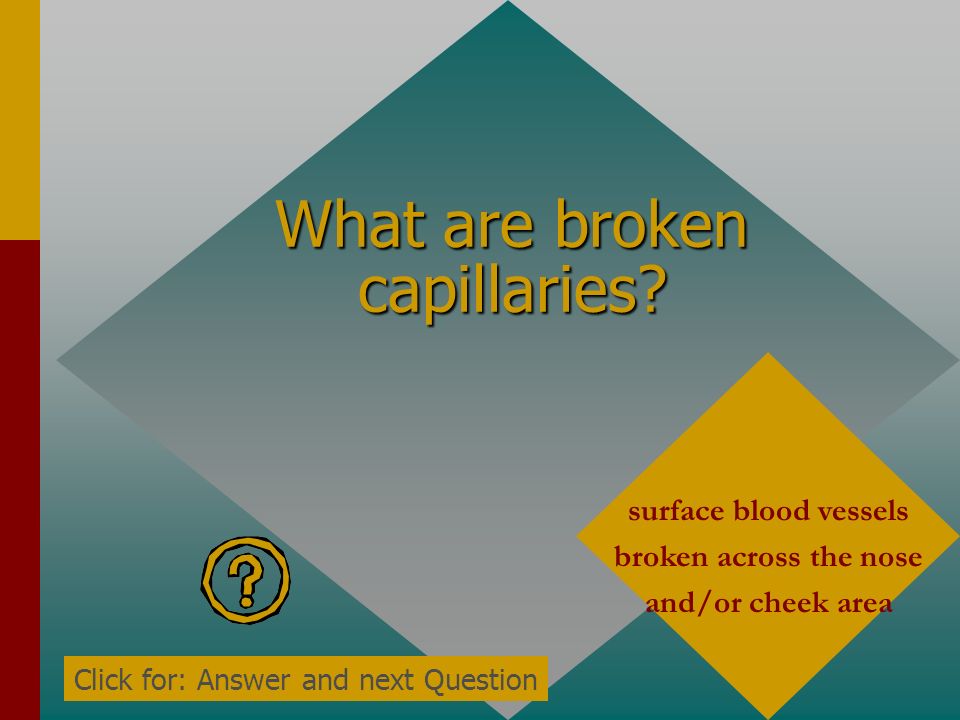 What are broken capillaries?

surface blood vessels broken across the nose and/or cheek area

?

Click for: Answer and next Question